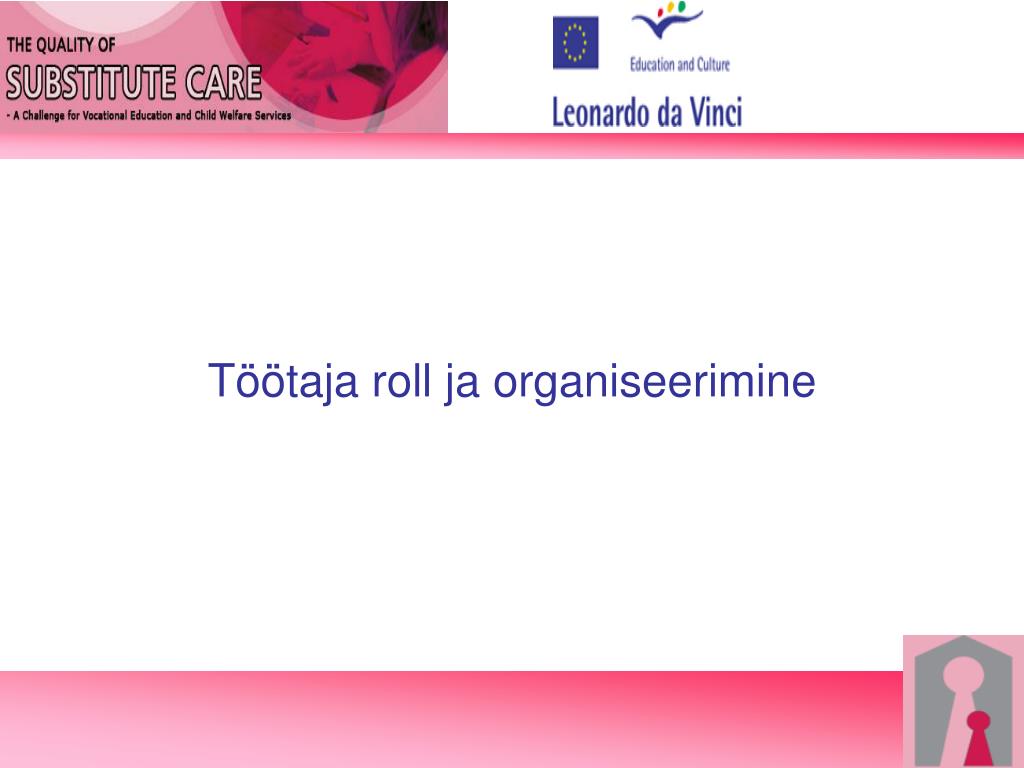 THE QUALITY OF
SUBSTITUTE CARE
- A Challenge for Vocational Education and Child Welfare Services

Education and Culture

Leonardo da Vinci

Töötaja roll ja organiseerimine